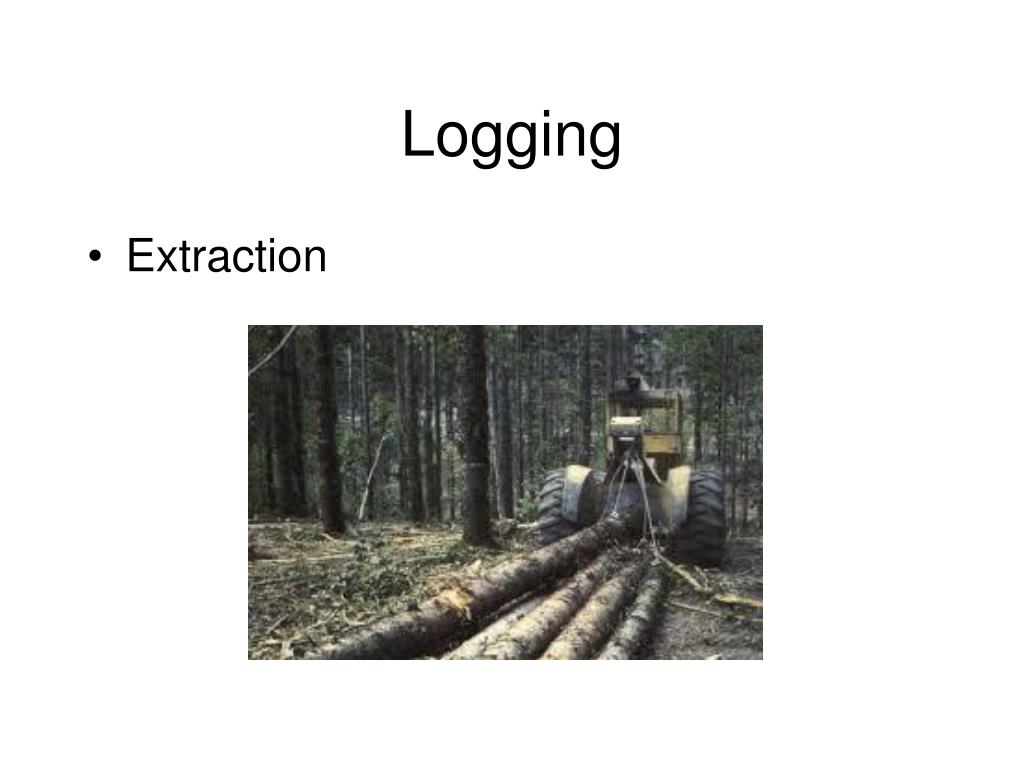 Logging

• Extraction